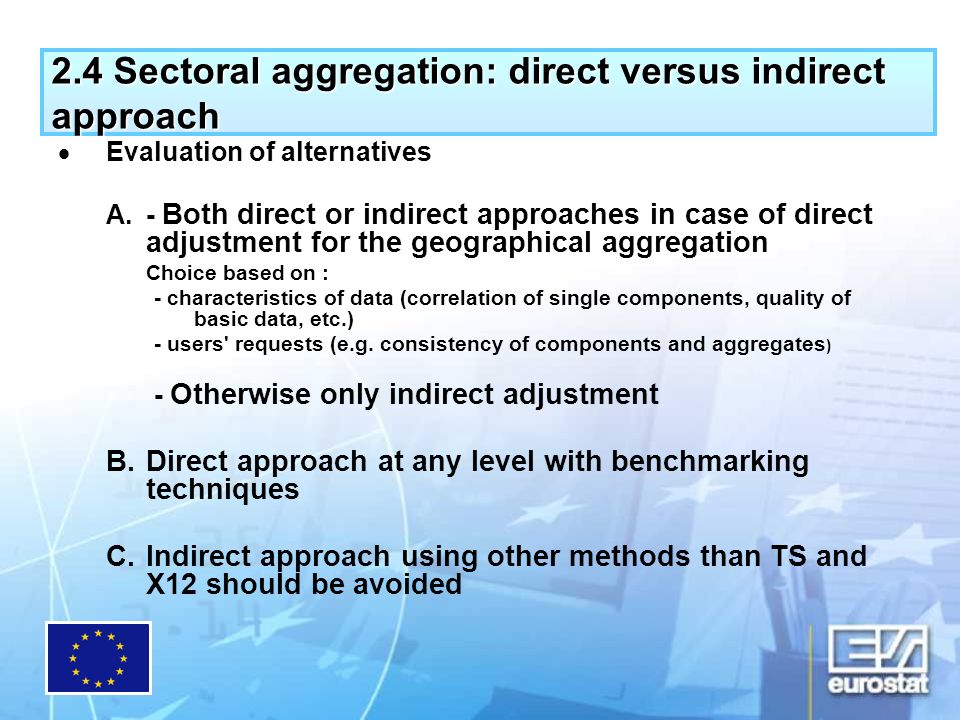 2.4 Sectoral aggregation: direct versus indirect approach

• Evaluation of alternatives

A. - Both direct or indirect approaches in case of direct adjustment for the geographical aggregation

Choice based on :

- characteristics of data (correlation of single components, quality of basic data, etc.)

- users' requests (e.g. consistency of components and aggregates)

- Otherwise only indirect adjustment

B. Direct approach at any level with benchmarking techniques

C. Indirect approach using other methods than TS and X12 should be avoided

eurostat